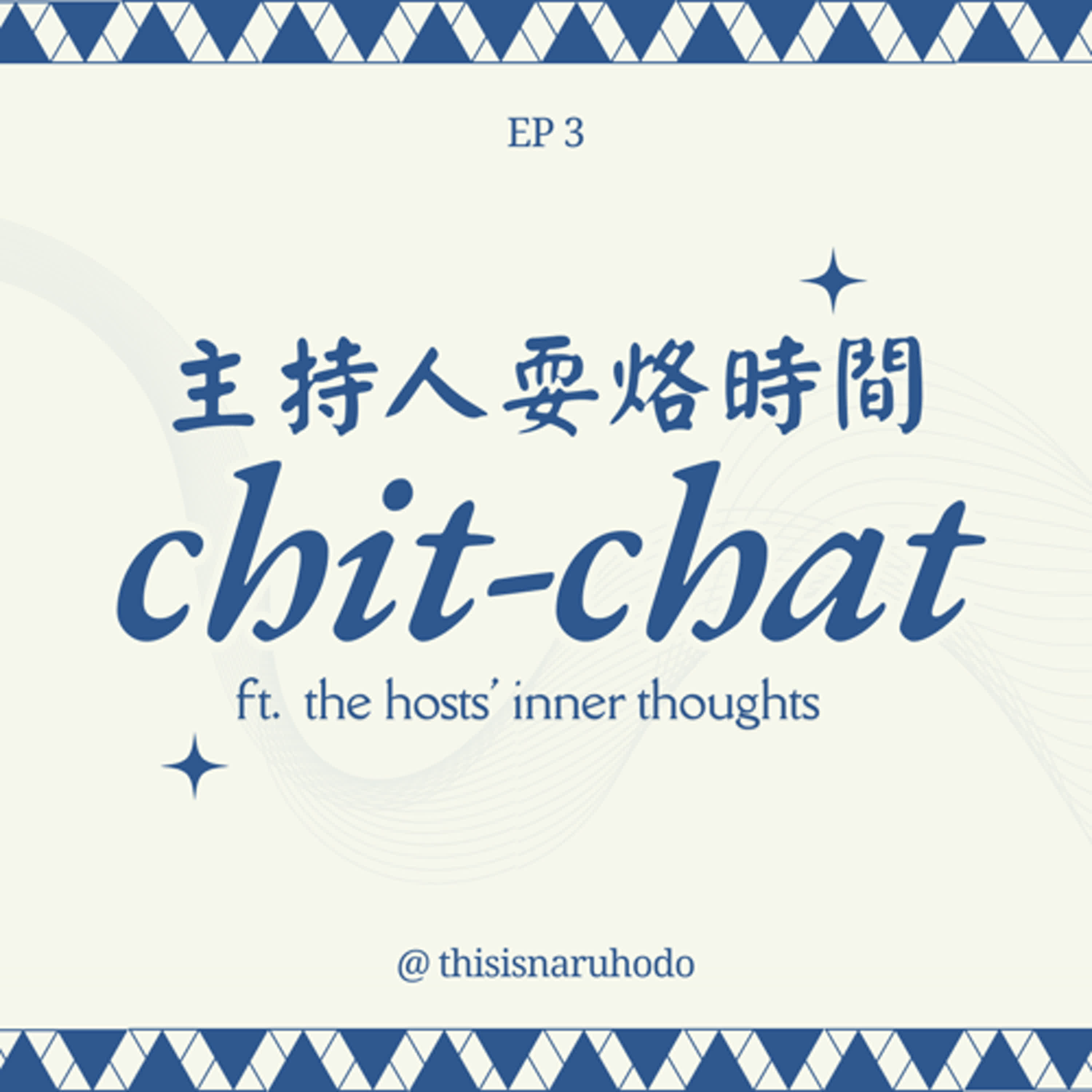 EP 3

主持人耍烙時間

chit-chat

ft. the hosts' inner thoughts

@ thisisnaruhodo